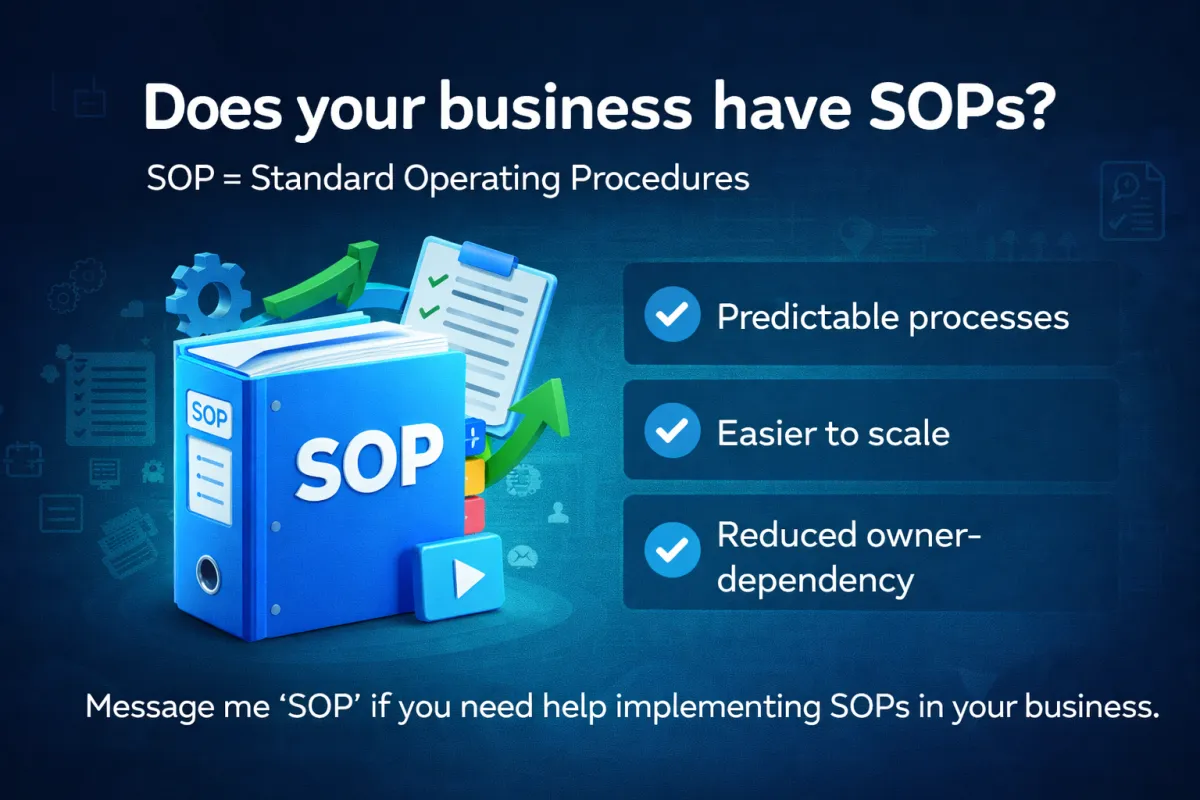 Does your business have SOPs?

SOP = Standard Operating Procedures

SOP

SOP

Predictable processes

Easier to scale

Reduced owner-dependency

Message me 'SOP' if you need help implementing SOPs in your business.